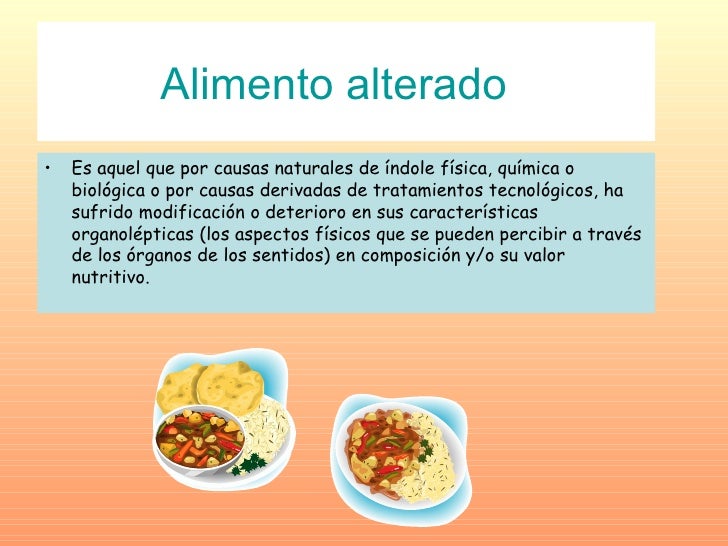 Alimento alterado

• Es aquel que por causas naturales de índole física, química o biológica o por causas derivadas de tratamientos tecnológicos, ha sufrido modificación o deterioro en sus características organolépticas (los aspectos físicos que se pueden percibir a través de los órganos de los sentidos) en composición y/o su valor nutritivo.